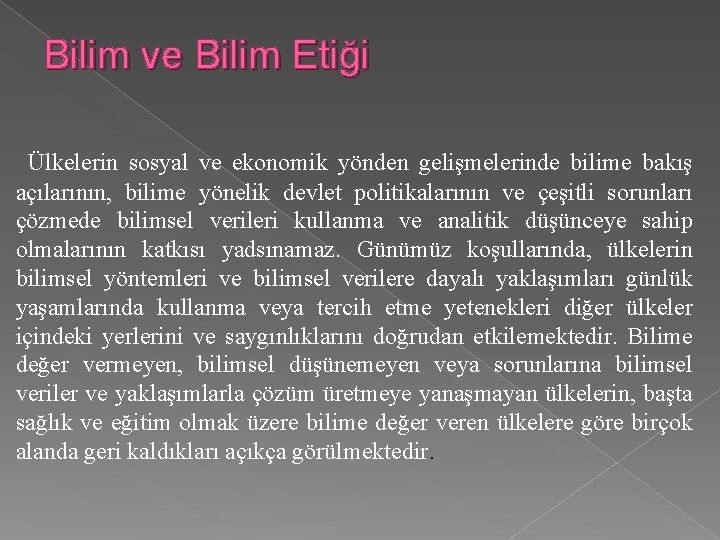 Bilim ve Bilim Etiği

Ülkelerin sosyal ve ekonomik yönden gelişmelerinde bilime bakış açılarının, bilime yönelik devlet politikalarının ve çeşitli sorunları çözmede bilimsel verileri kullanma ve analitik düşünceye sahip olmalarının katkısı yadsınamaz. Günümüz koşullarında, ülkelerin bilimsel yöntemleri ve bilimsel verilere dayalı yaklaşımları günlük yaşamlarında kullanma veya tercih etme yetenekleri diğer ülkeler içindeki yerlerini ve saygınlıklarını doğrudan etkilemektedir. Bilime değer vermeyen, bilimsel düşünemeyen veya sorunlarına bilimsel veriler ve yaklaşımlarla çözüm üretmeye yanaşmayan ülkelerin, başta sağlık ve eğitim olmak üzere bilime değer veren ülkelere göre birçok alanda geri kaldıkları açıkça görülmektedir.